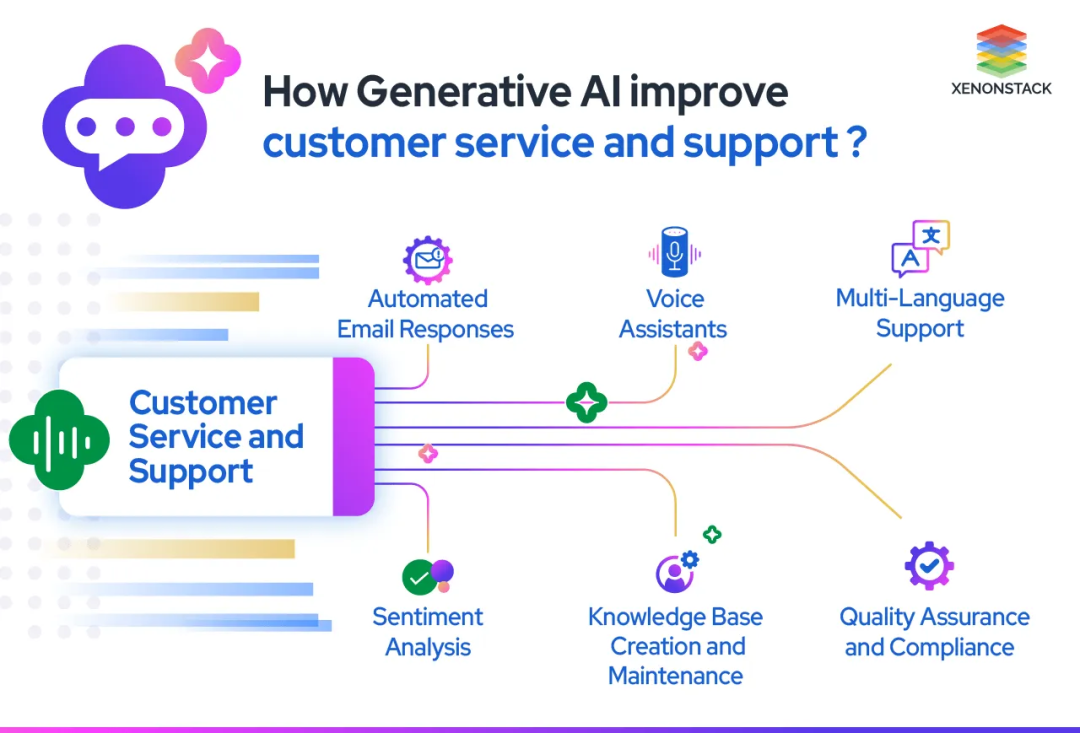 How Generative AI improve customer service and support ?

XENONSTACK

Automated Email Responses

Voice Assistants

Multi-Language Support

Customer Service and Support

Sentiment Analysis

Knowledge Base Creation and Maintenance

Quality Assurance and Compliance